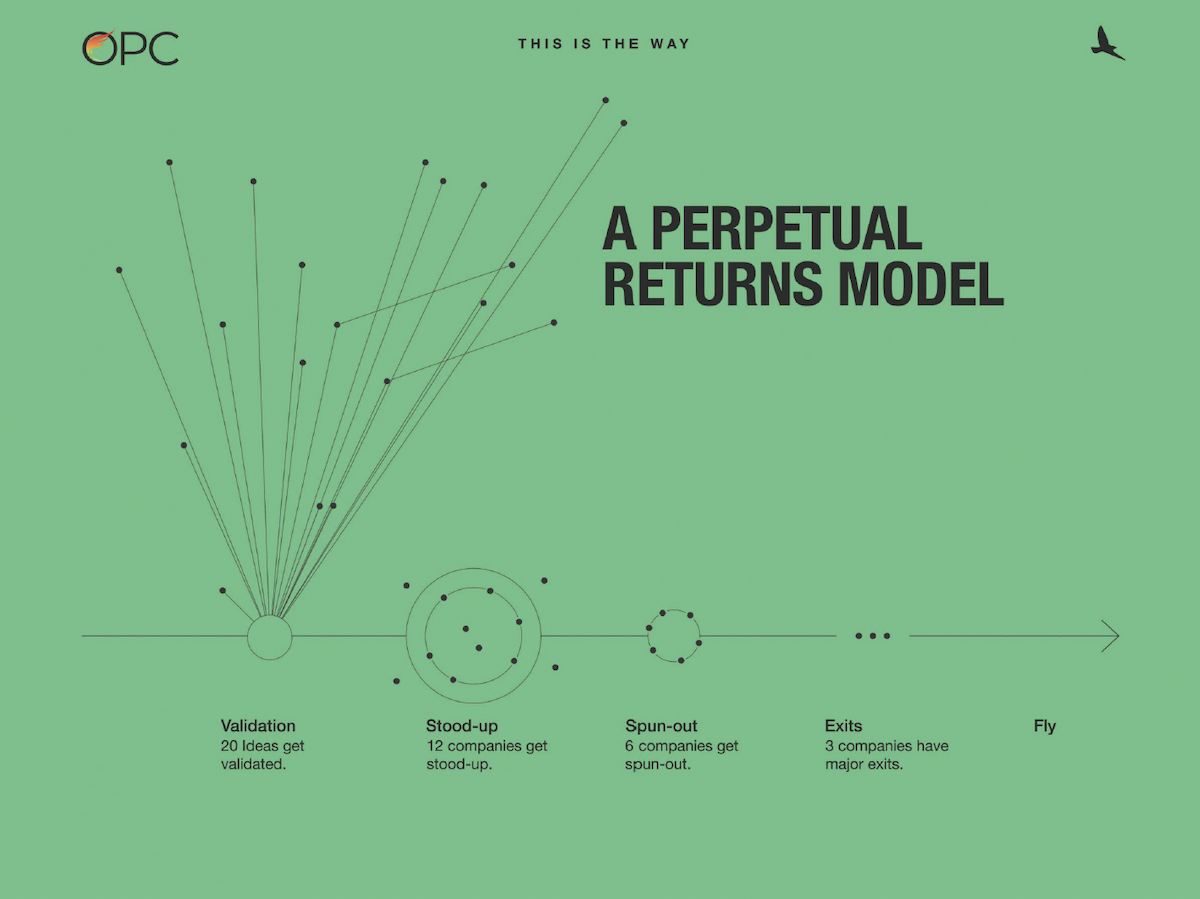 OPC

THIS IS THE WAY

A PERPETUAL RETURNS MODEL

Validation
20 Ideas get validated.

Stood-up
12 companies get stood-up.

Spun-out
6 companies get spun-out.

Exits
3 companies have major exits.

Fly